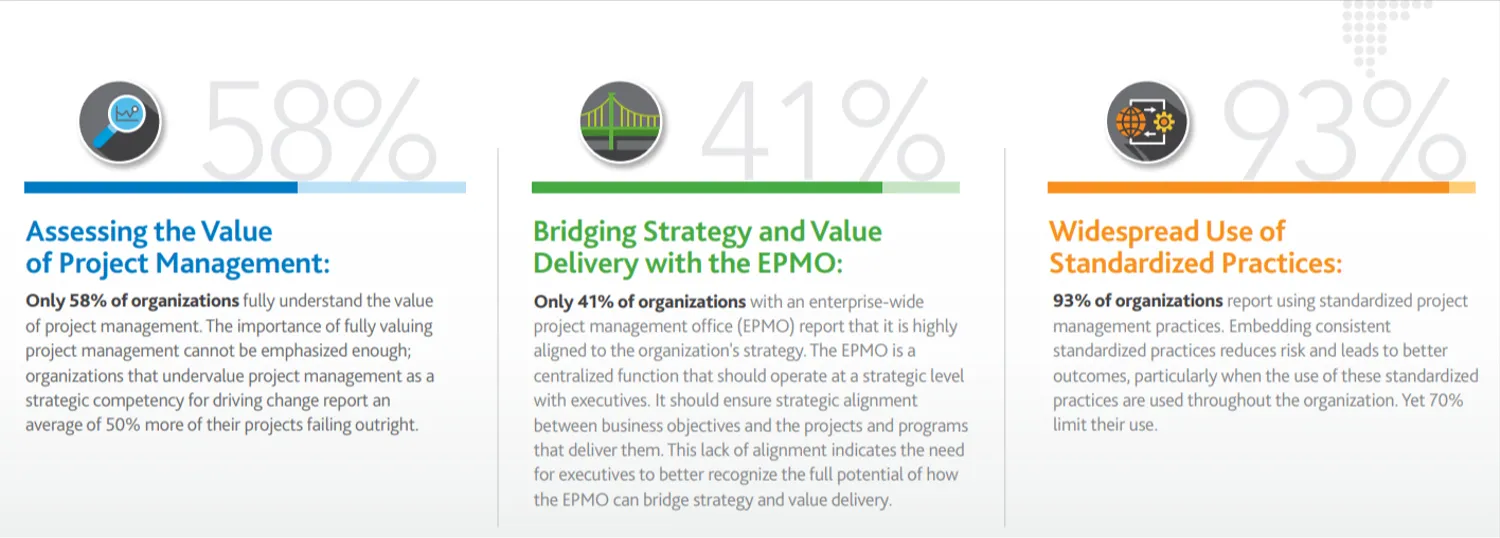 58%

Assessing the Value of Project Management:

Only 58% of organizations fully understand the value of project management. The importance of fully valuing project management cannot be emphasized enough; organizations that undervalue project management as a strategic competency for driving change report an average of 50% more of their projects failing outright.

41%

Bridging Strategy and Value Delivery with the EPMO:

Only 41% of organizations with an enterprise-wide project management office (EPMO) report that it is highly aligned to the organization's strategy. The EPMO is a centralized function that should operate at a strategic level with executives. It should ensure strategic alignment between business objectives and the projects and programs that deliver them. This lack of alignment indicates the need for executives to better recognize the full potential of how the EPMO can bridge strategy and value delivery.

93%

Widespread Use of Standardized Practices:

93% of organizations report using standardized project management practices. Embedding consistent standardized practices reduces risk and leads to better outcomes, particularly when the use of these standardized practices are used throughout the organization. Yet 70% limit their use.